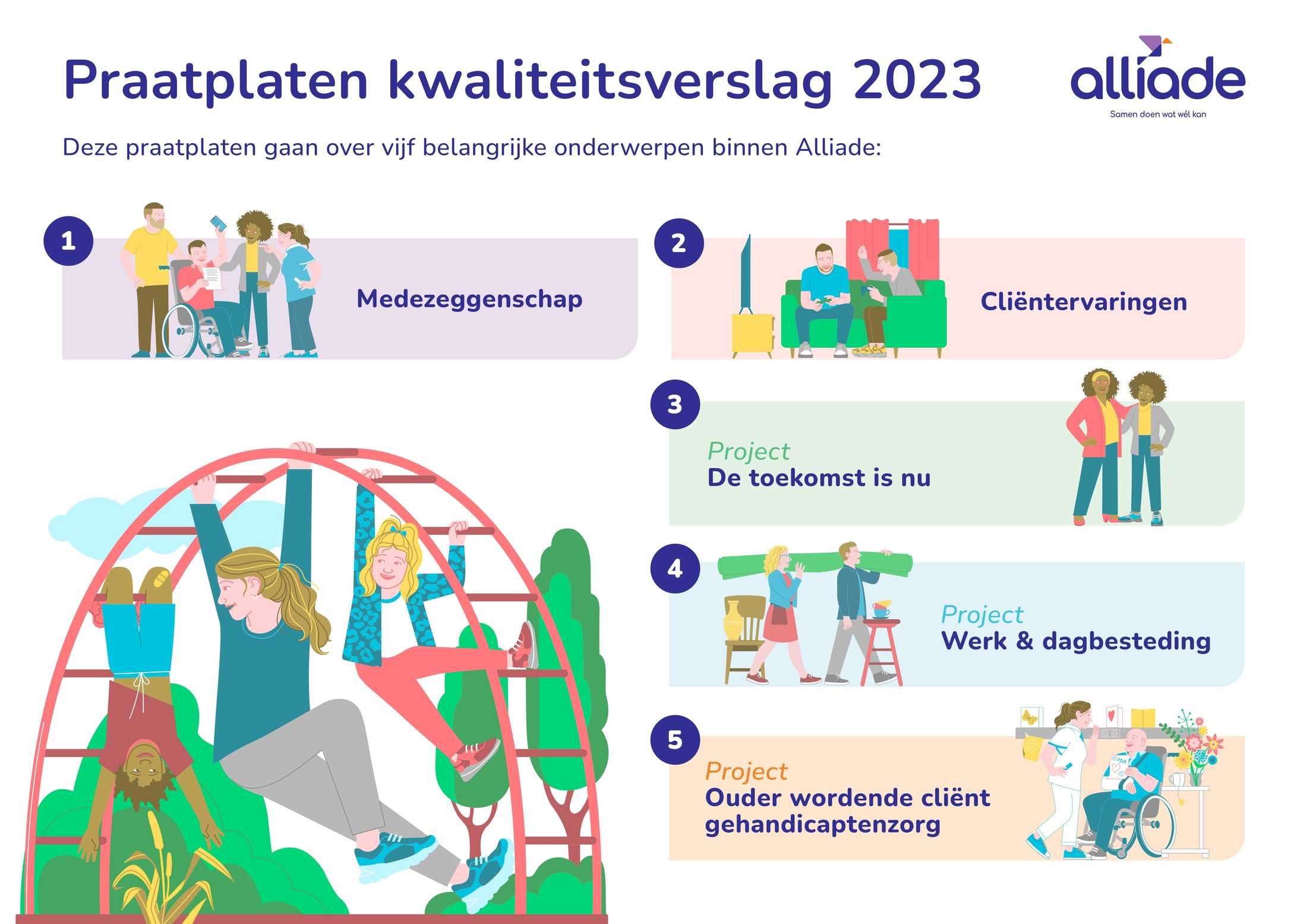 Praatplaten kwaliteitsverslag 2023

alliade
Samen doen wat wél kan

Deze praatplaten gaan over vijf belangrijke onderwerpen binnen Alliade:

1
Medezeggenschap

2
Cliëntervaringen

3
Project
De toekomst is nu

4
Project
Werk & dagbesteding

5
Project
Ouder wordende cliënt gehandicaptenzorg

opa